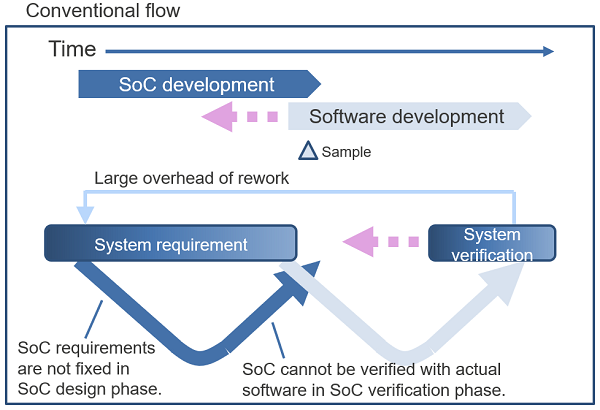 Conventional flow

Time

SoC development

Software development

Sample

Large overhead of rework

System requirement

System verification

SoC requirements are not fixed in SoC design phase.

SoC cannot be verified with actual software in SoC verification phase.